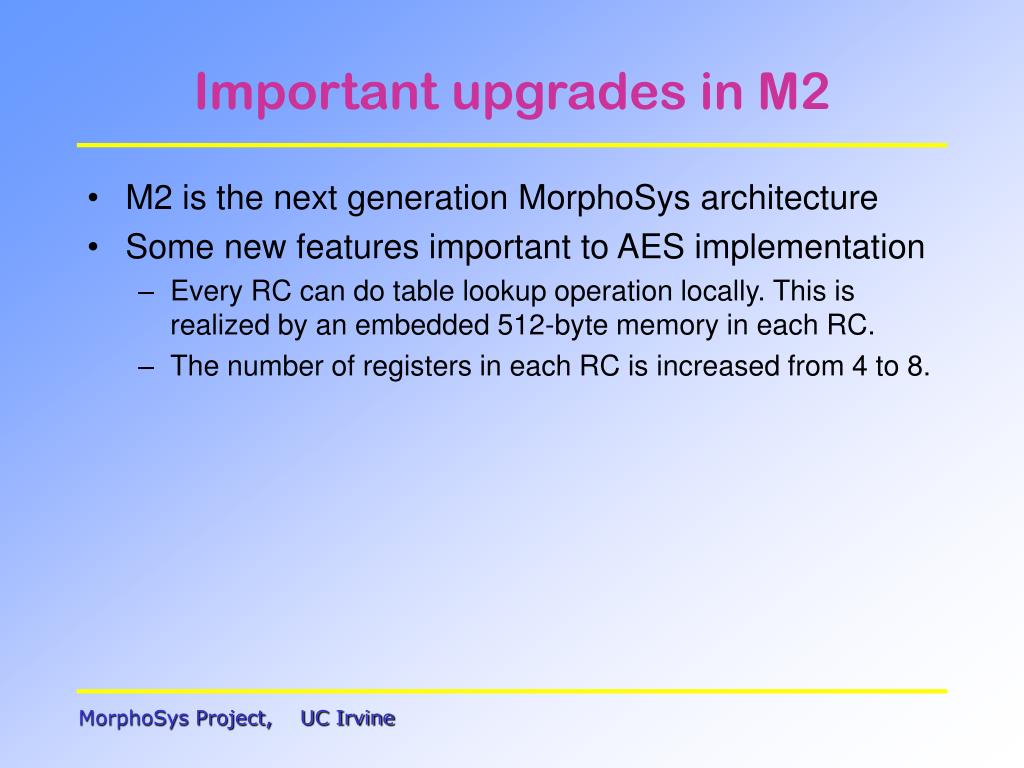 Important upgrades in M2

• M2 is the next generation MorphoSys architecture
• Some new features important to AES implementation
– Every RC can do table lookup operation locally. This is realized by an embedded 512-byte memory in each RC.
– The number of registers in each RC is increased from 4 to 8.

MorphoSys Project, UC Irvine